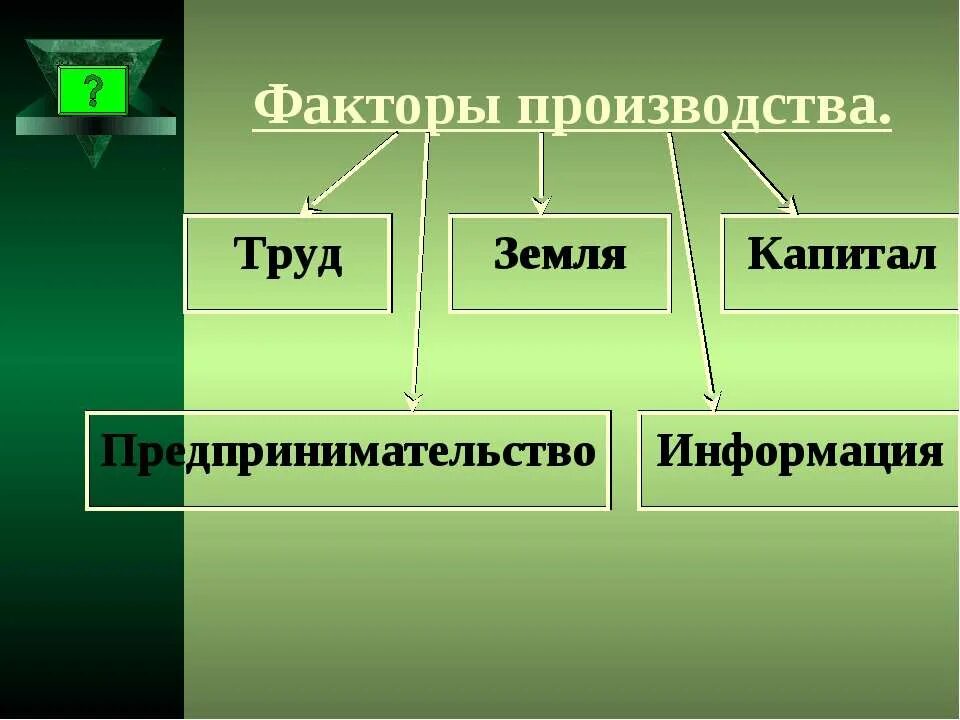 ?

Факторы производства.

Труд

Земля

Капитал

Предпринимательство

Информация